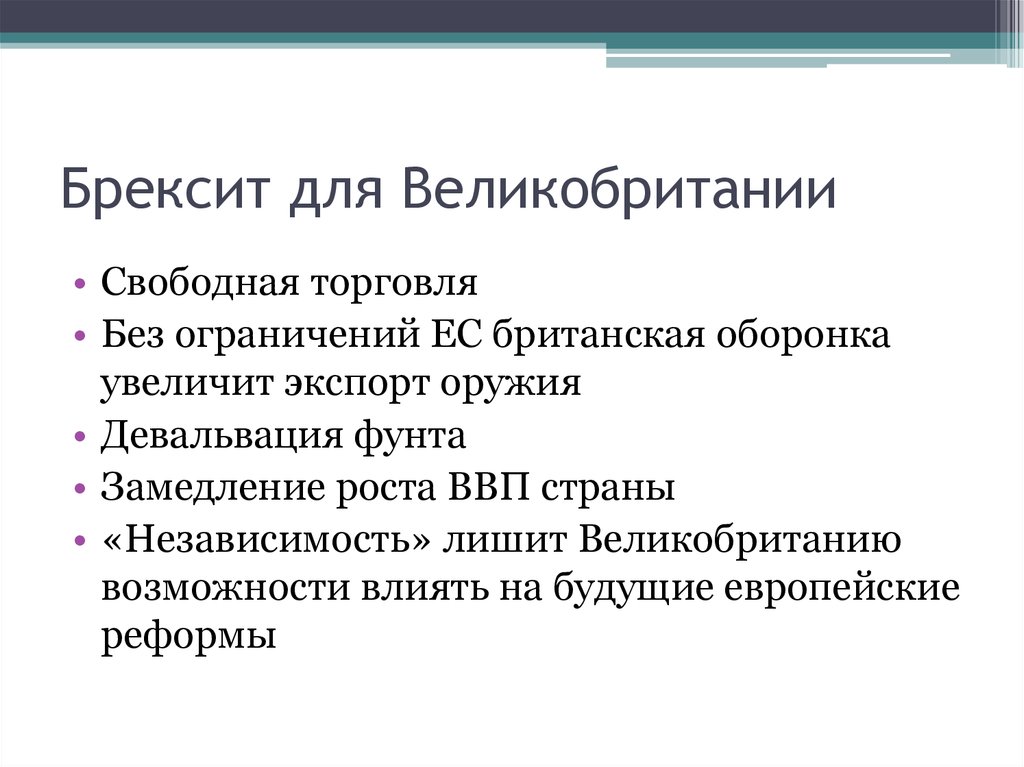 Брексит для Великобритании

• Свободная торговля
• Без ограничений ЕС британская оборонка увеличит экспорт оружия
• Девальвация фунта
• Замедление роста ВВП страны
• «Независимость» лишит Великобританию возможности влиять на будущие европейские реформы